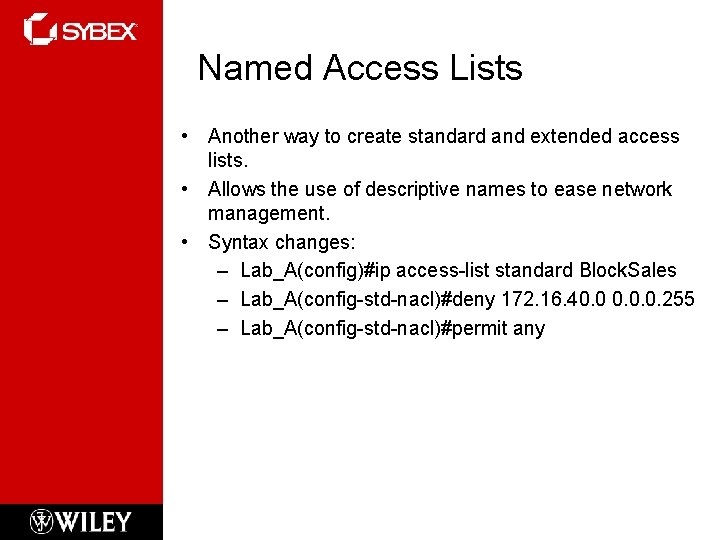 SYBEX

Named Access Lists

• Another way to create standard and extended access lists.
• Allows the use of descriptive names to ease network management.
• Syntax changes:
– Lab_A(config)#ip access-list standard BlockSales
– Lab_A(config-std-nacl)#deny 172.16.40.0 0.0.0.255
– Lab_A(config-std-nacl)#permit any

WILEY